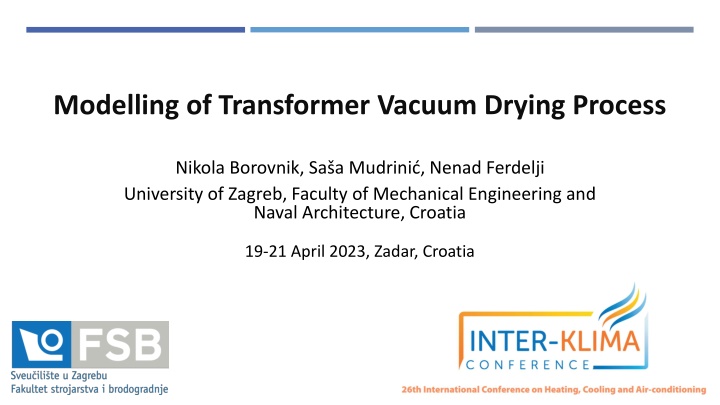 Modelling of Transformer Vacuum Drying Process

Nikola Borovnik, Saša Mudrinić, Nenad Ferdelji
University of Zagreb, Faculty of Mechanical Engineering and Naval Architecture, Croatia

19-21 April 2023, Zadar, Croatia

FSB
Sveučilište u Zagrebu
Fakultet strojarstva i brodogradnje

INTER-KLIMA
CONFERENCE
26th International Conference on Heating, Cooling and Air-conditioning